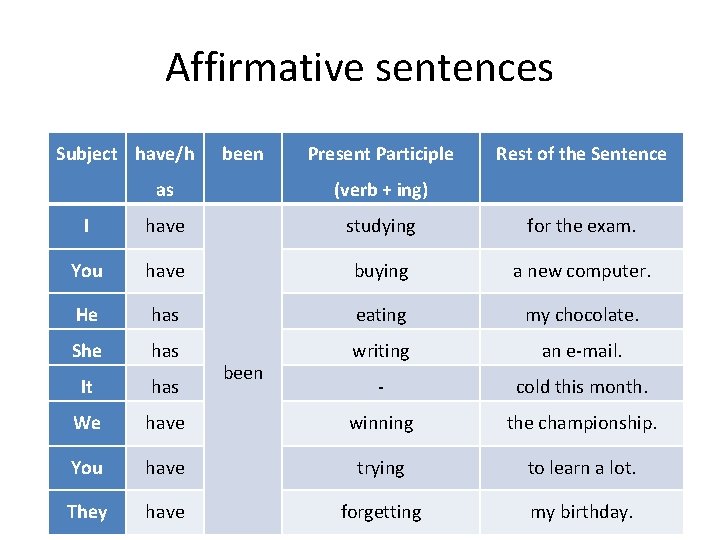 Affirmative sentences

| Subject | have/has | been | Present Participle (verb + ing) | Rest of the Sentence |
|---|---|---|---|---|
| I | have | been | studying | for the exam. |
| You | have | | buying | a new computer. |
| He | has | | eating | my chocolate. |
| She | has | | writing | an e-mail. |
| It | has | | - | cold this month. |
| We | have | | winning | the championship. |
| You | have | | trying | to learn a lot. |
| They | have | | forgetting | my birthday. |